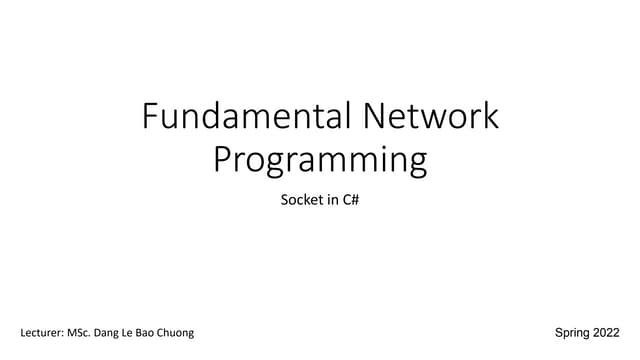 Fundamental Network Programming

Socket in C#

Lecturer: MSc. Dang Le Bao Chuong

Spring 2022